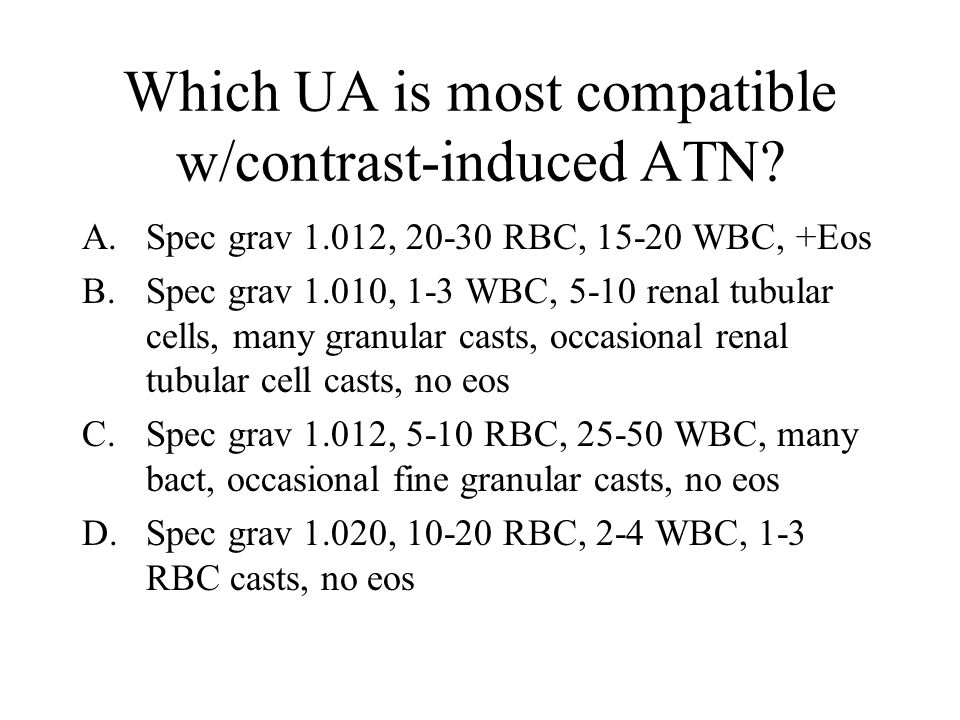 Which UA is most compatible w/contrast-induced ATN?

A. Spec grav 1.012, 20-30 RBC, 15-20 WBC, +Eos
B. Spec grav 1.010, 1-3 WBC, 5-10 renal tubular cells, many granular casts, occasional renal tubular cell casts, no eos
C. Spec grav 1.012, 5-10 RBC, 25-50 WBC, many bact, occasional fine granular casts, no eos
D. Spec grav 1.020, 10-20 RBC, 2-4 WBC, 1-3 RBC casts, no eos